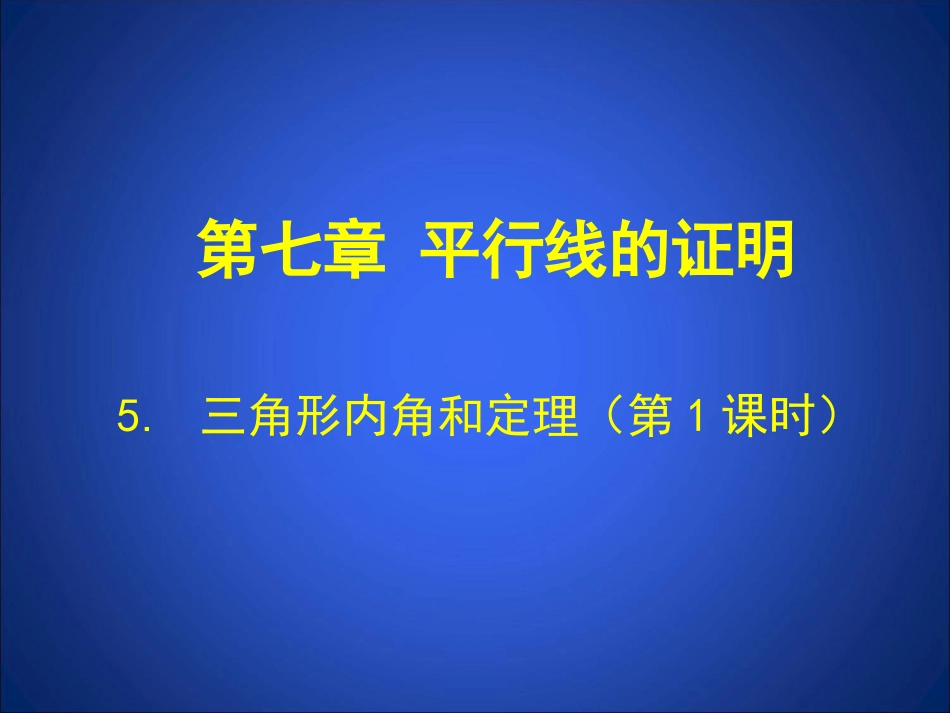 第七章 平行线的证明

5. 三角形内角和定理（第 1 课时）